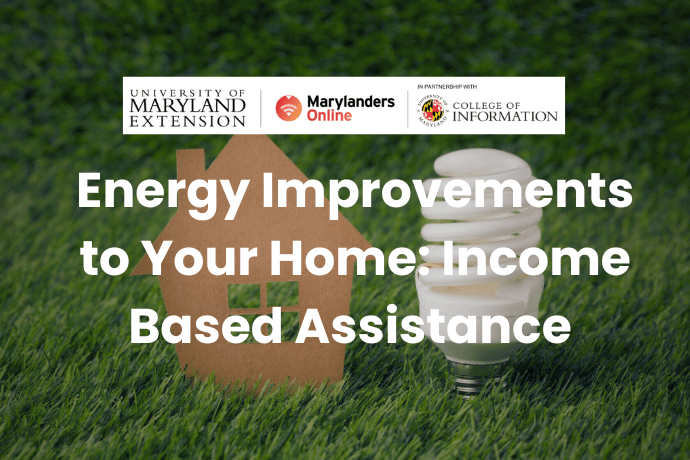 UNIVERSITY OF MARYLAND EXTENSION

Marylanders Online

IN PARTNERSHIP WITH

UNIVERSITY OF MARYLAND

COLLEGE OF INFORMATION

Energy Improvements to Your Home: Income Based Assistance